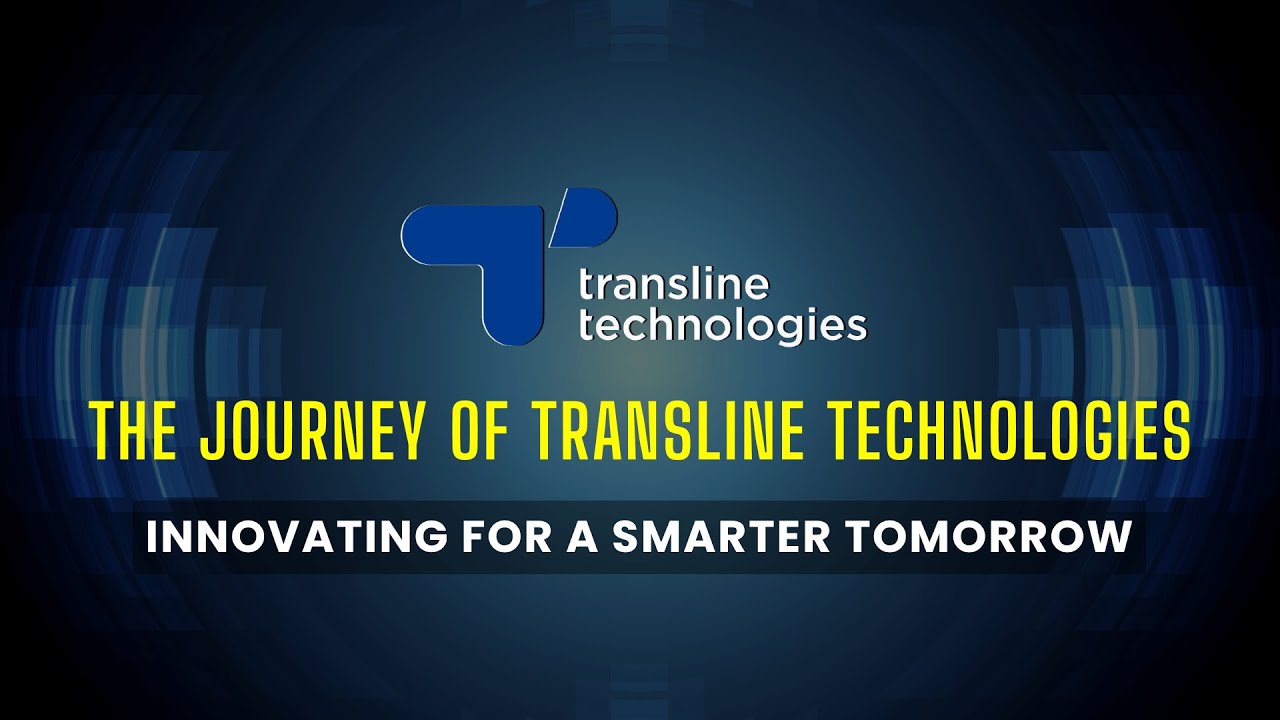 transline technologies

THE JOURNEY OF TRANSLINE TECHNOLOGIES

INNOVATING FOR A SMARTER TOMORROW